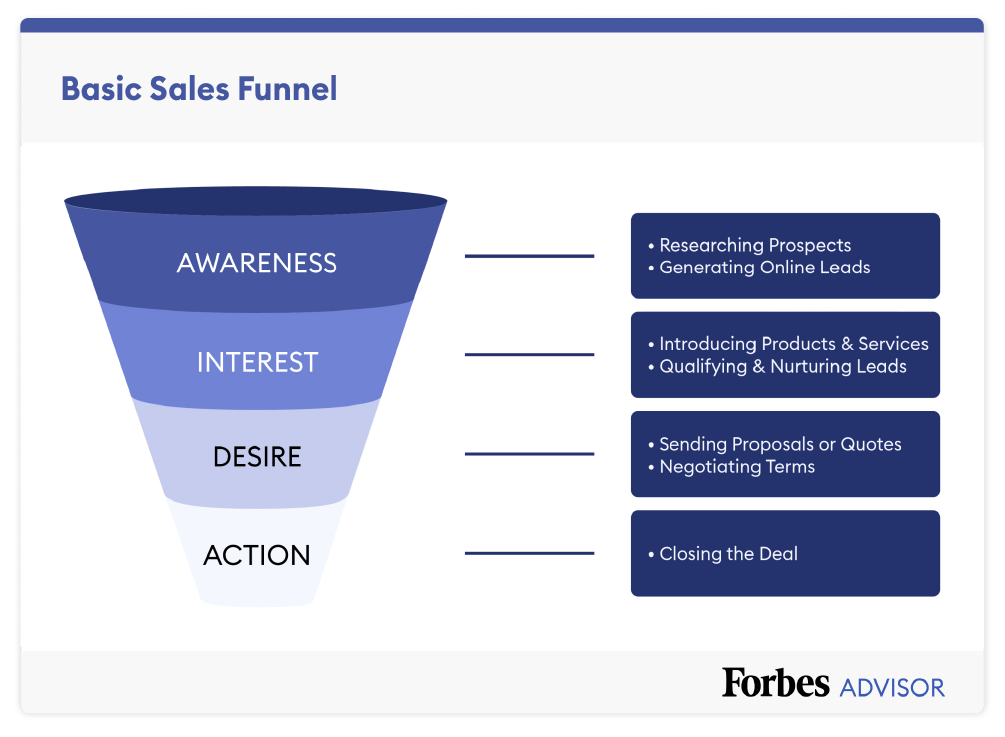 Basic Sales Funnel

AWARENESS

• Researching Prospects
• Generating Online Leads

INTEREST

• Introducing Products & Services
• Qualifying & Nurturing Leads

DESIRE

• Sending Proposals or Quotes
• Negotiating Terms

ACTION

• Closing the Deal

Forbes ADVISOR